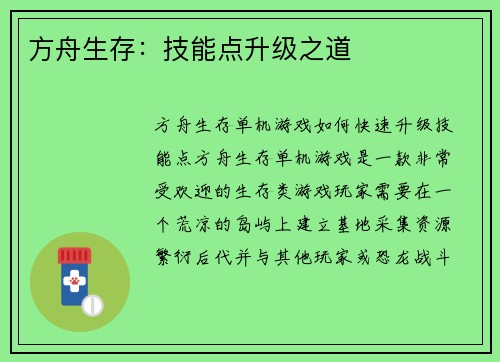 方舟生存：技能点升级之道

方舟生存单机游戏如何快速升级技能点方舟生存单机游戏是一款非常受欢迎的生存类游戏玩家需要在一个荒凉的岛屿上建立基地采集资源繁衍后代并与其他玩家或恐龙战斗